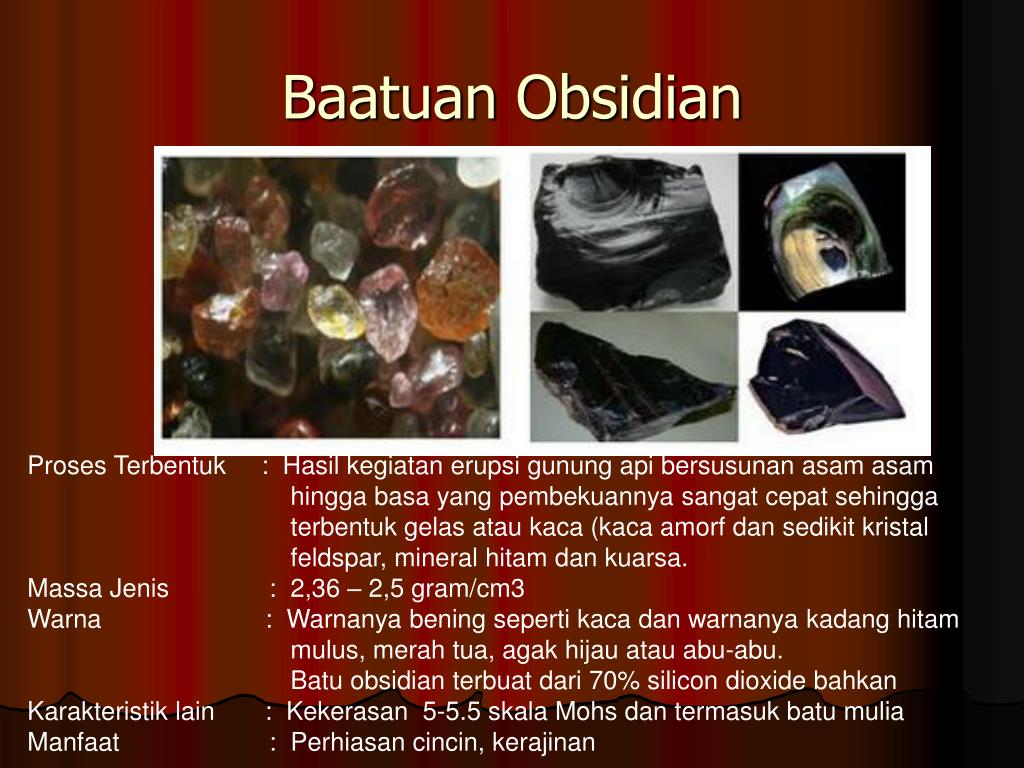 Baatuan Obsidian

Proses Terbentuk : Hasil kegiatan erupsi gunung api bersusunan asam asam hingga basa yang pembekuannya sangat cepat sehingga terbentuk gelas atau kaca (kaca amorf dan sedikit kristal feldspar, mineral hitam dan kuarsa.
Massa Jenis : 2,36 – 2,5 gram/cm3
Warna : Warnanya bening seperti kaca dan warnanya kadang hitam mulus, merah tua, agak hijau atau abu-abu.
Batu obsidian terbuat dari 70% silicon dioxide bahkan
Karakteristik lain : Kekerasan 5-5.5 skala Mohs dan termasuk batu mulia
Manfaat : Perhiasan cincin, kerajinan